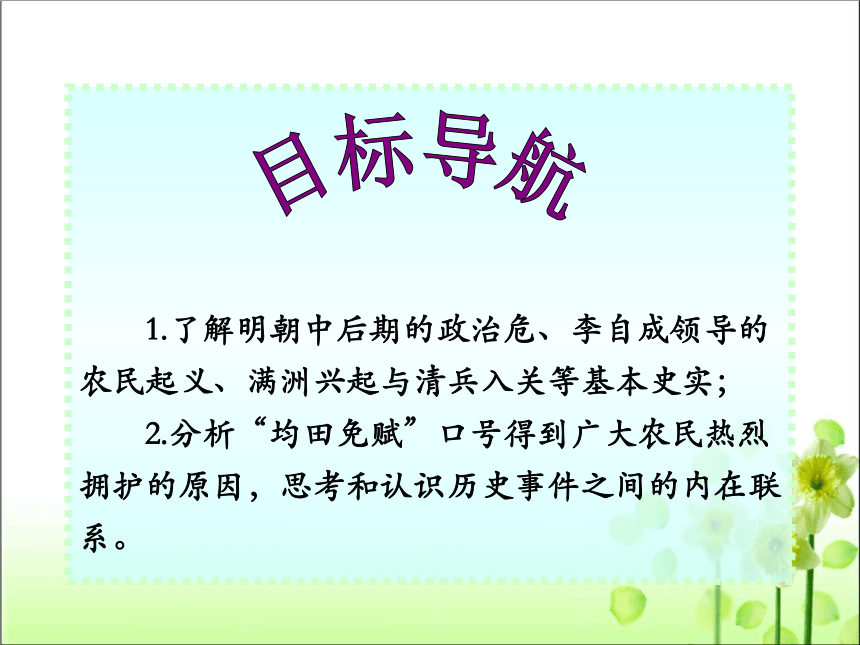 目标导航

1.了解明朝中后期的政治危、李自成领导的农民起义、满洲兴起与清兵入关等基本史实；

2.分析“均田免赋”口号得到广大农民热烈拥护的原因，思考和认识历史事件之间的内在联系。